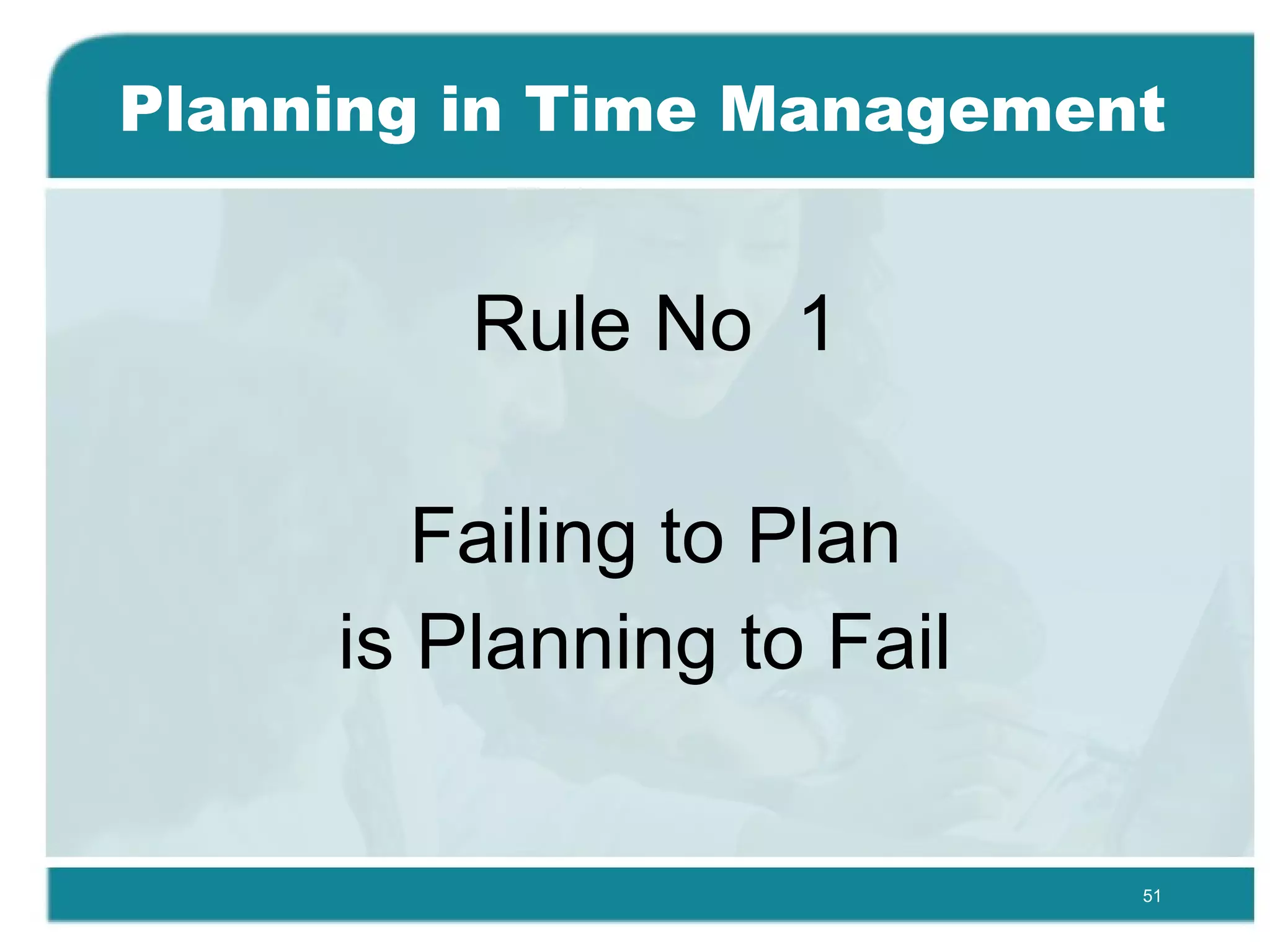 Planning in Time Management

Rule No 1

Failing to Plan
is Planning to Fail

51